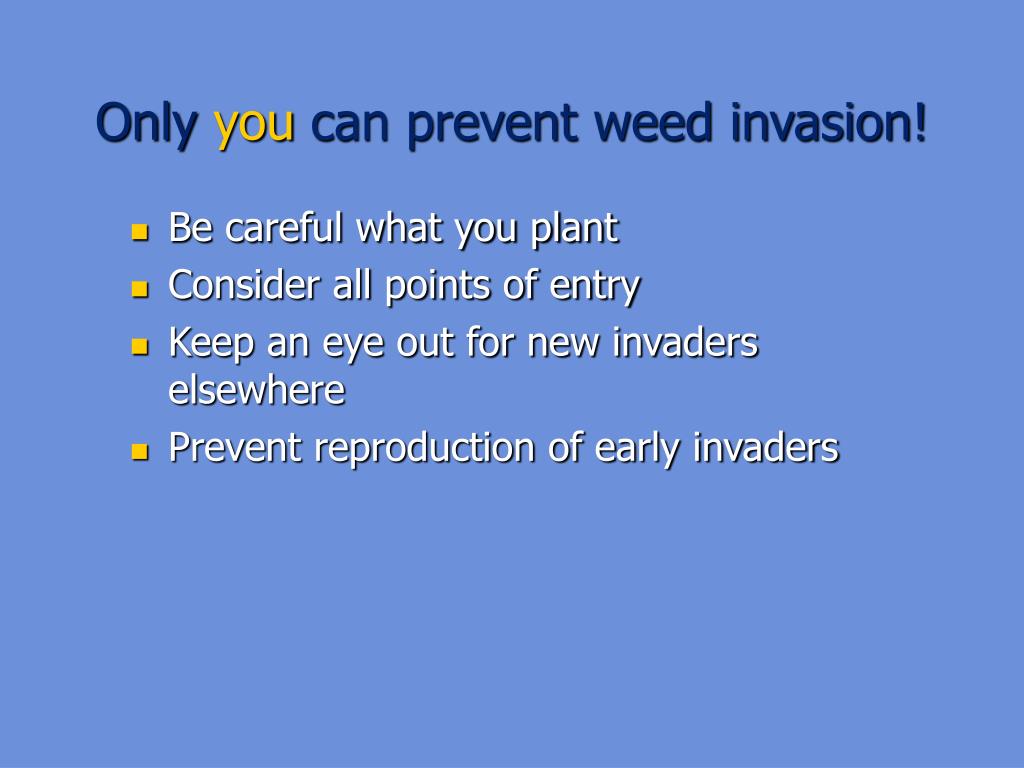 Only you can prevent weed invasion!

- Be careful what you plant
- Consider all points of entry
- Keep an eye out for new invaders elsewhere
- Prevent reproduction of early invaders